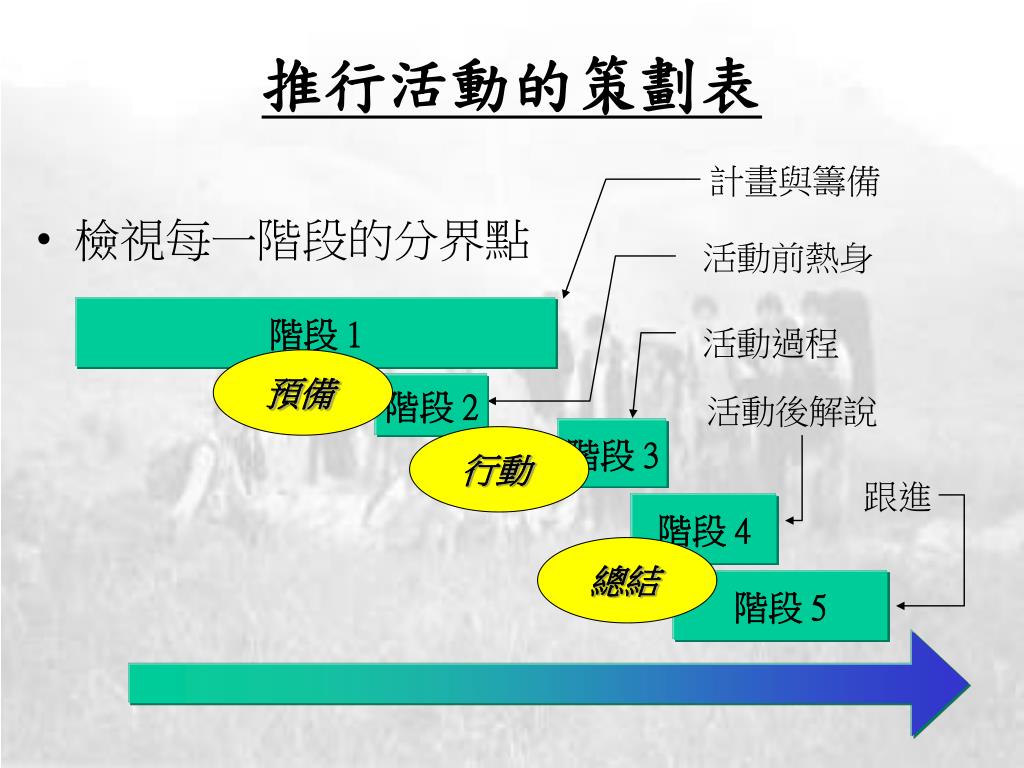 推行活動的策劃表

• 檢視每一階段的分界點

計畫與籌備

活動前熱身

活動過程

活動後解說

跟進

階段 1

預備

階段 2

行動

階段 3

階段 4

總結

階段 5